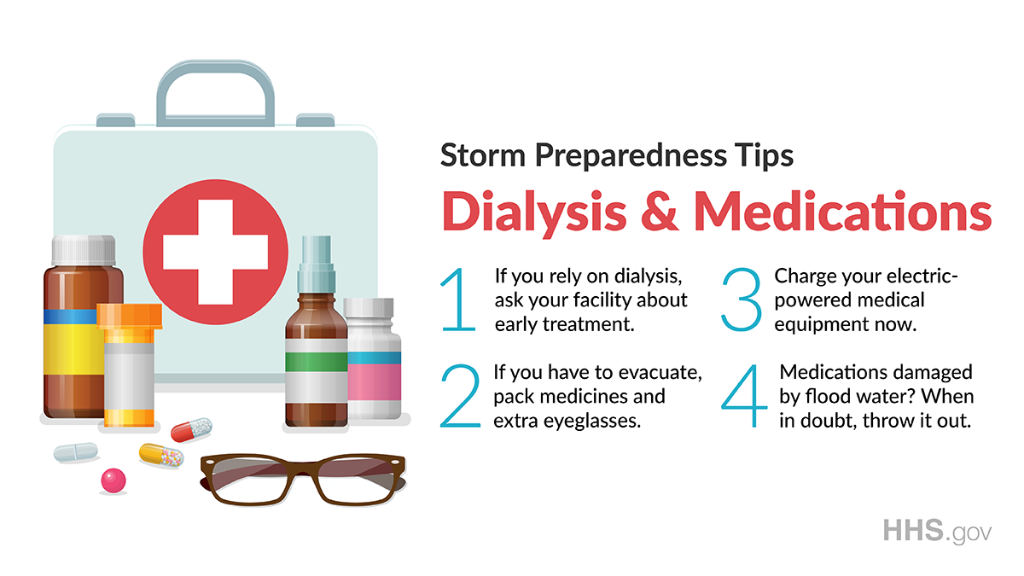 Storm Preparedness Tips

Dialysis & Medications

1 If you rely on dialysis, ask your facility about early treatment.

2 If you have to evacuate, pack medicines and extra eyeglasses.

3 Charge your electric-powered medical equipment now.

4 Medications damaged by flood water? When in doubt, throw it out.

HHS.gov